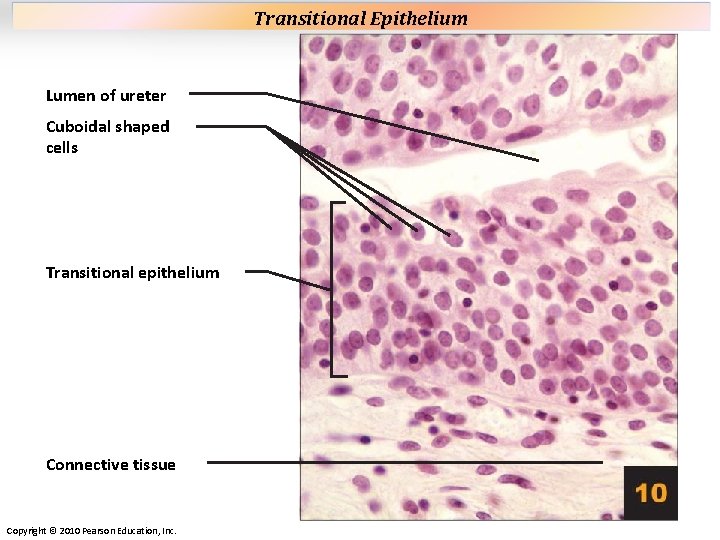 Transitional Epithelium

Lumen of ureter

Cuboidal shaped cells

Transitional epithelium

Connective tissue

10

Copyright © 2010 Pearson Education, Inc.